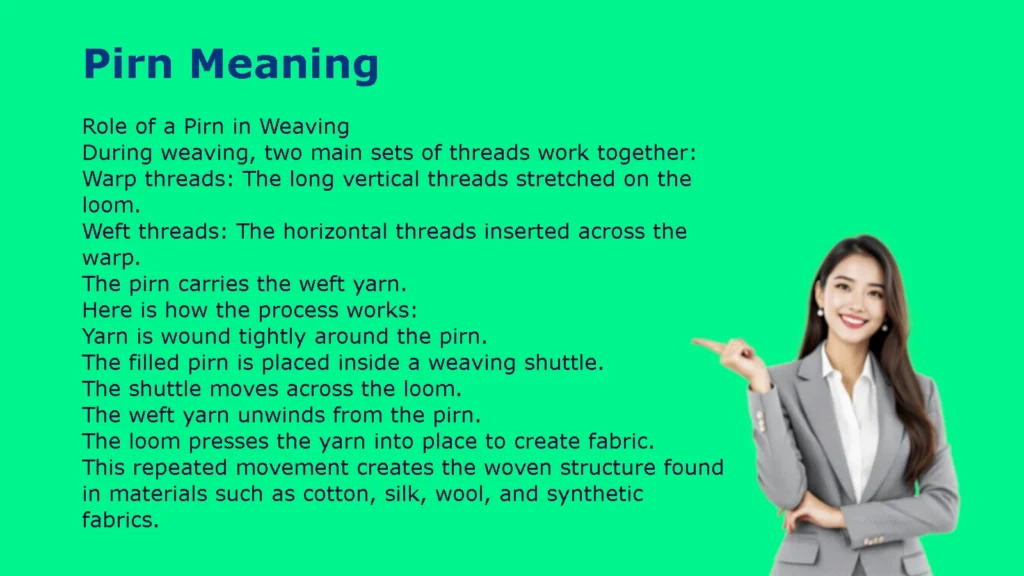 Pirn Meaning

Role of a Pirn in Weaving
During weaving, two main sets of threads work together:
Warp threads: The long vertical threads stretched on the loom.
Weft threads: The horizontal threads inserted across the warp.
The pirn carries the weft yarn.
Here is how the process works:
Yarn is wound tightly around the pirn.
The filled pirn is placed inside a weaving shuttle.
The shuttle moves across the loom.
The weft yarn unwinds from the pirn.
The loom presses the yarn into place to create fabric.
This repeated movement creates the woven structure found in materials such as cotton, silk, wool, and synthetic fabrics.